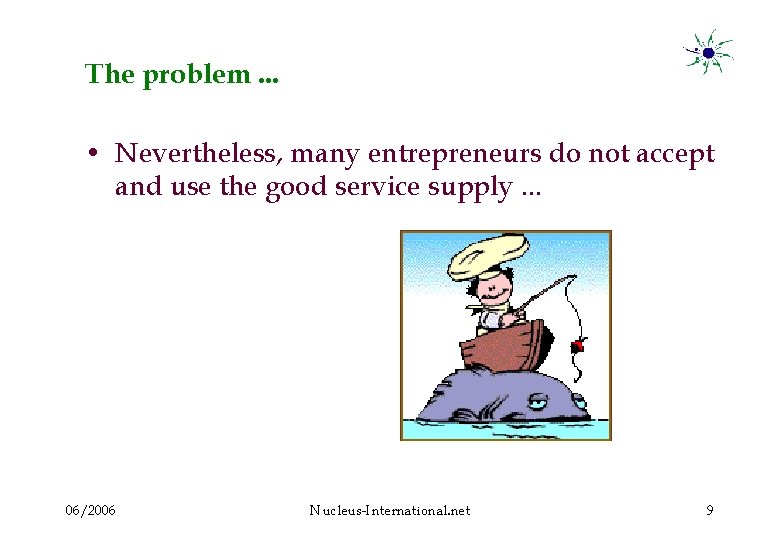 The problem ...

• Nevertheless, many entrepreneurs do not accept and use the good service supply ...

06/2006

Nucleus-International.net

9